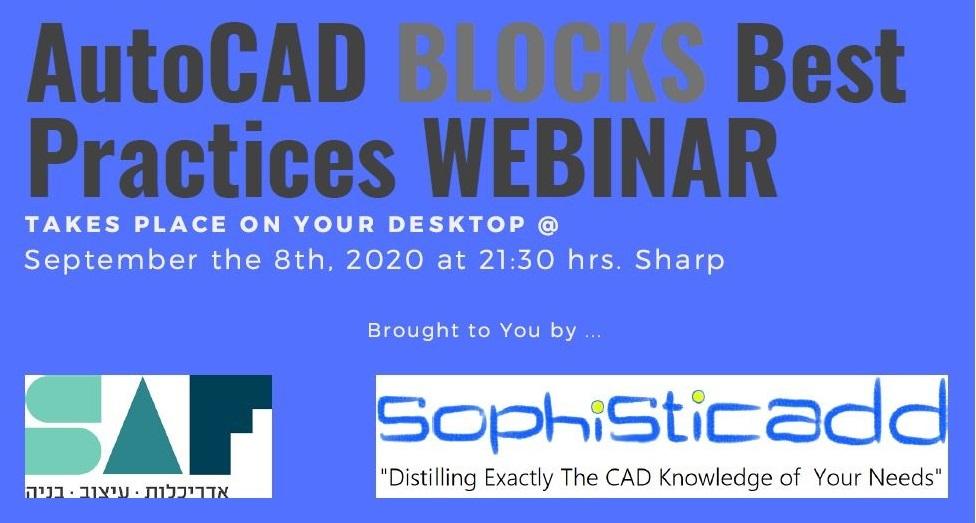 AutoCAD BLOCKS Best Practices WEBINAR

TAKES PLACE ON YOUR DESKTOP @
September the 8th, 2020 at 21:30 hrs. Sharp

Brought to You by ...

SAF
אדריכלות · עיצוב · בניה

SophiSticadd
"Distilling Exactly The CAD Knowledge of Your Needs"